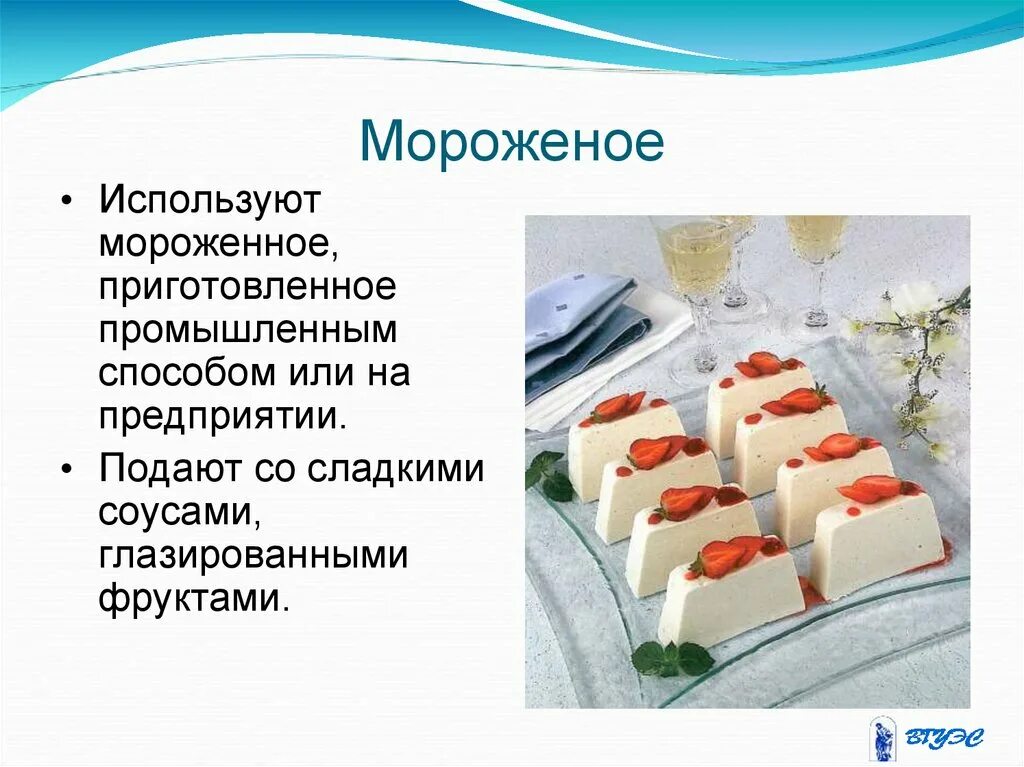 Мороженое

• Используют мороженное, приготовленное промышленным способом или на предприятии.

• Подают со сладкими соусами, глазированными фруктами.

ВГУЭС